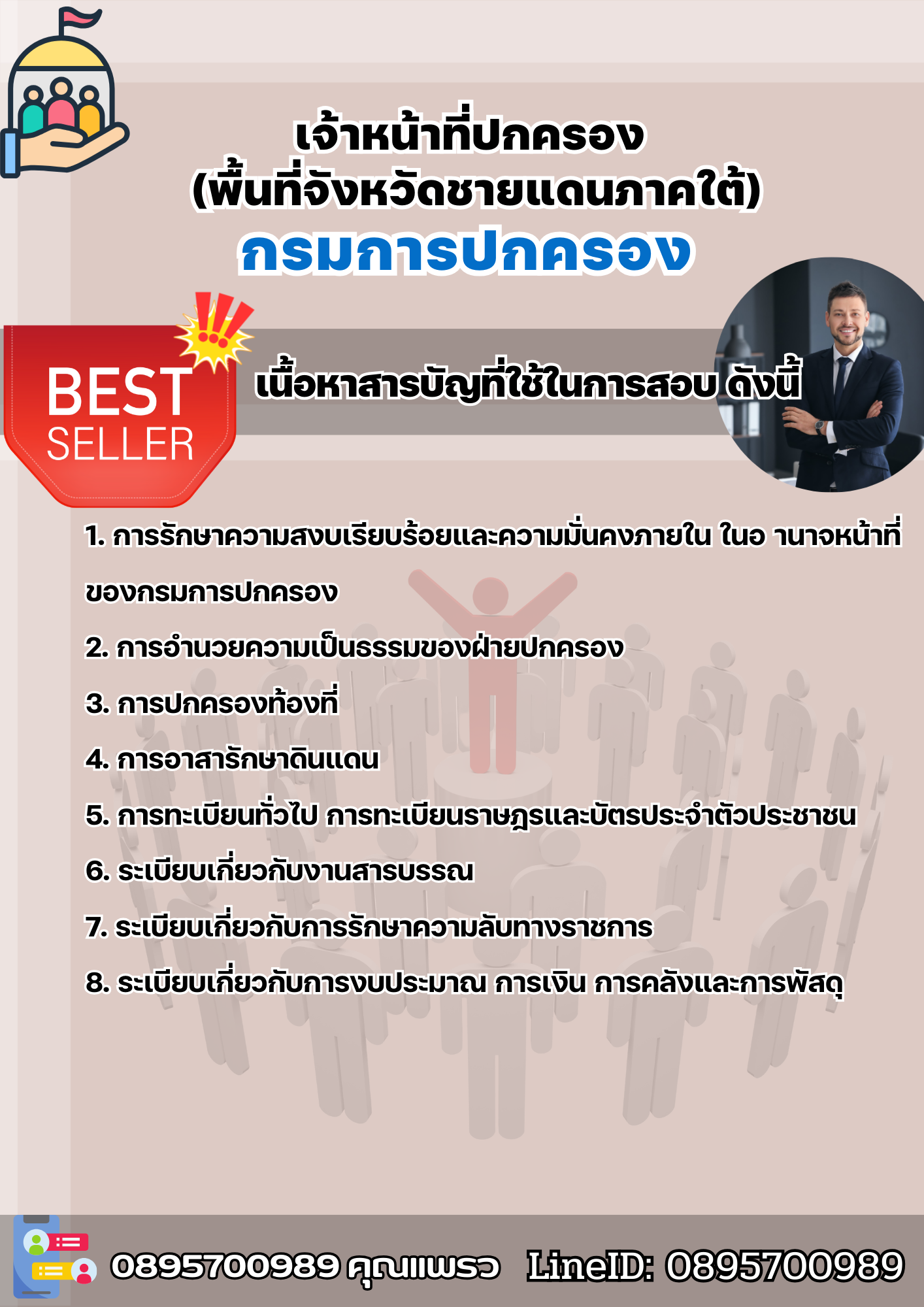 เจ้าหน้าที่ปกครอง
(พื้นที่จังหวัดชายแดนภาคใต้)
กรมการปกครอง

BEST SELLER

เนื้อหาสารบัญที่ใช้ในการสอบ ดังนี้

1. การรักษาความสงบเรียบร้อยและความมั่นคงภายใน ในอ านาจหน้าที่ของกรมการปกครอง

2. การอำนวยความเป็นธรรมของฝ่ายปกครอง

3. การปกครองท้องที่

4. การอาสารักษาดินแดน

5. การทะเบียนทั่วไป การทะเบียนราษฎรและบัตรประจำตัวประชาชน

6. ระเบียบเกี่ยวกับงานสารบรรณ

7. ระเบียบเกี่ยวกับการรักษาความลับทางราชการ

8. ระเบียบเกี่ยวกับการงบประมาณ การเงิน การคลังและการพัสดุ

0895700989 คุณแพรว LineID: 0895700989